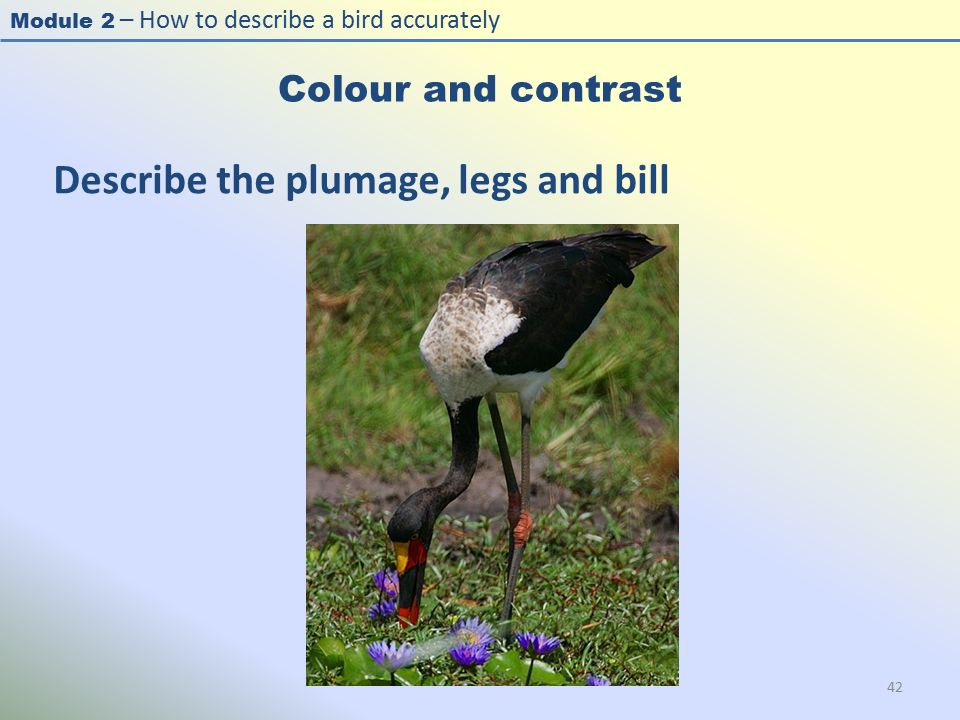 Module 2 – How to describe a bird accurately

Colour and contrast

Describe the plumage, legs and bill

42